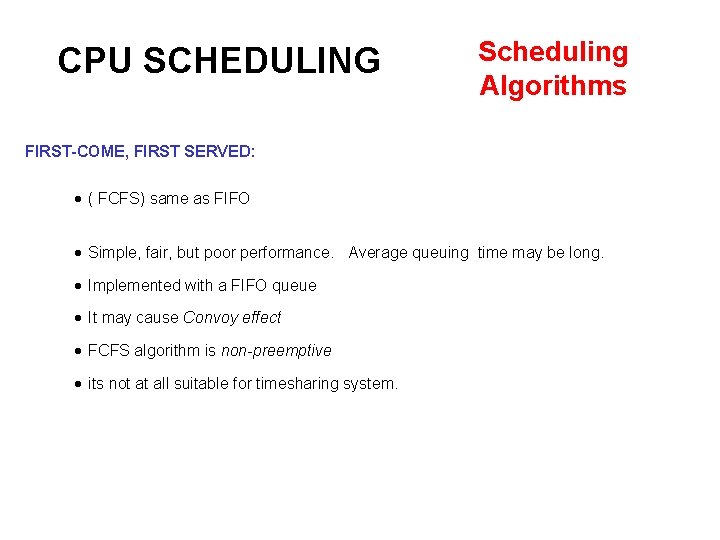 CPU SCHEDULING

Scheduling Algorithms

FIRST-COME, FIRST SERVED:

• ( FCFS) same as FIFO

• Simple, fair, but poor performance. Average queuing time may be long.

• Implemented with a FIFO queue

• It may cause Convoy effect

• FCFS algorithm is non-preemptive

• its not at all suitable for timesharing system.